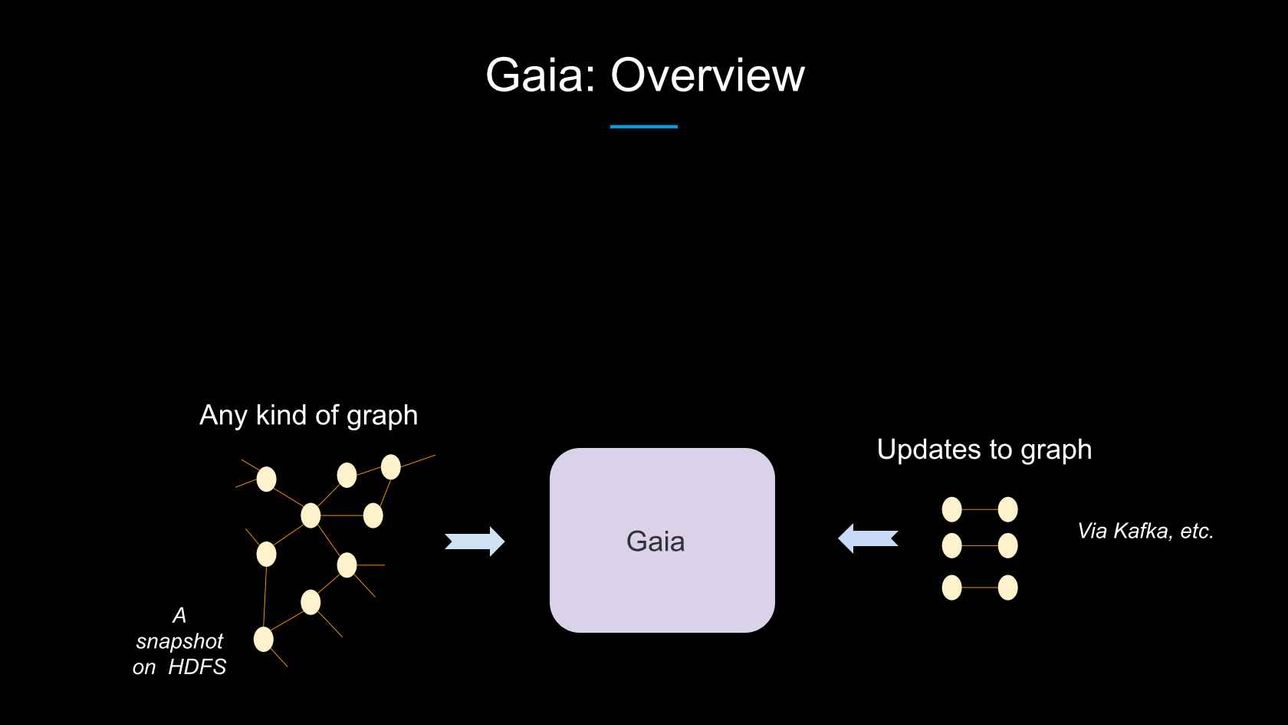 Gaia: Overview

Any kind of graph

A snapshot on HDFS

Gaia

Updates to graph

Via Kafka, etc.